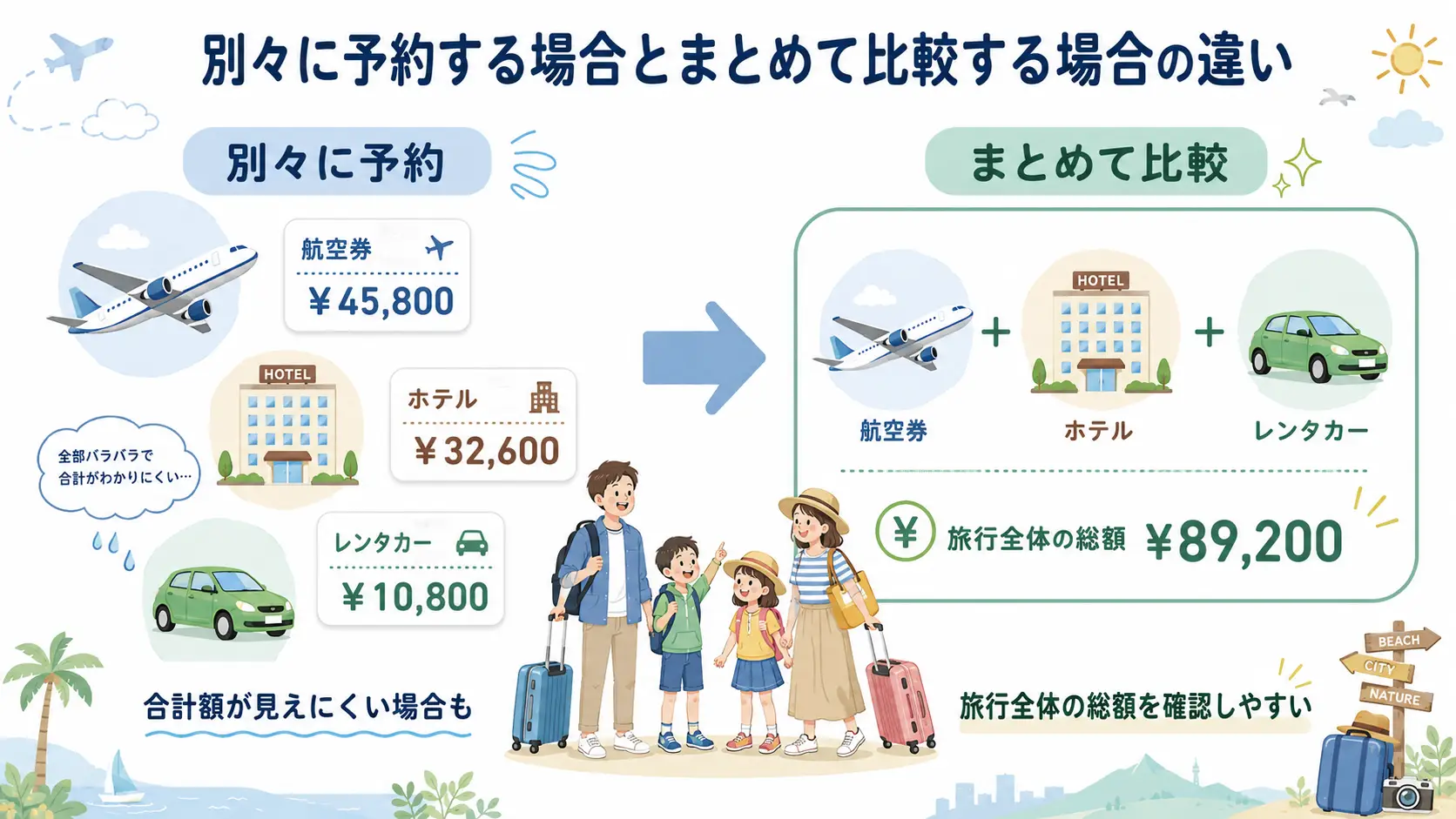 別々に予約する場合とまとめて比較する場合の違い

別々に予約

航空券
￥45,800

HOTEL

ホテル
￥32,600

全部バラバラで合計がわかりにくい…

レンタカー
￥10,800

合計額が見えにくい場合も

まとめて比較

HOTEL

航空券 + ホテル + レンタカー

¥ 旅行全体の総額 ￥89,200

旅行全体の総額を確認しやすい

BEACH
CITY
NATURE